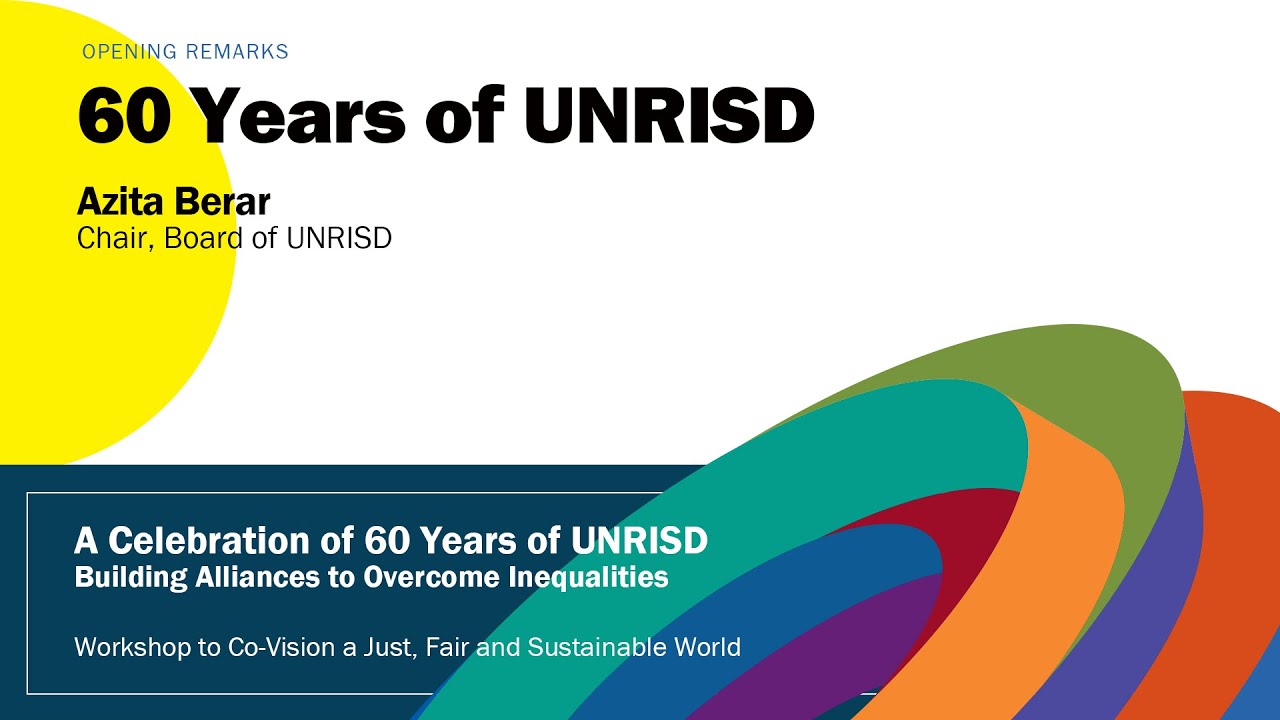 OPENING REMARKS

60 Years of UNRISD

Azita Berar
Chair, Board of UNRISD

A Celebration of 60 Years of UNRISD
Building Alliances to Overcome Inequalities

Workshop to Co-Vision a Just, Fair and Sustainable World